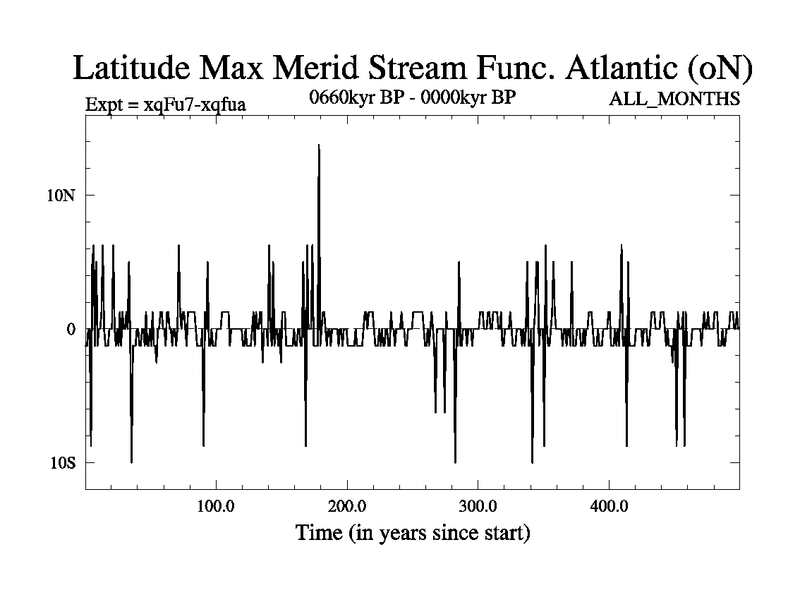 Latitude Max Merid Stream Func. Atlantic (oN)

Expt = xqFu7-xqfua

0660kyr BP - 0000kyr BP

ALL_MONTHS

10N

0

10S

100.0

200.0

300.0

400.0

Time (in years since start)